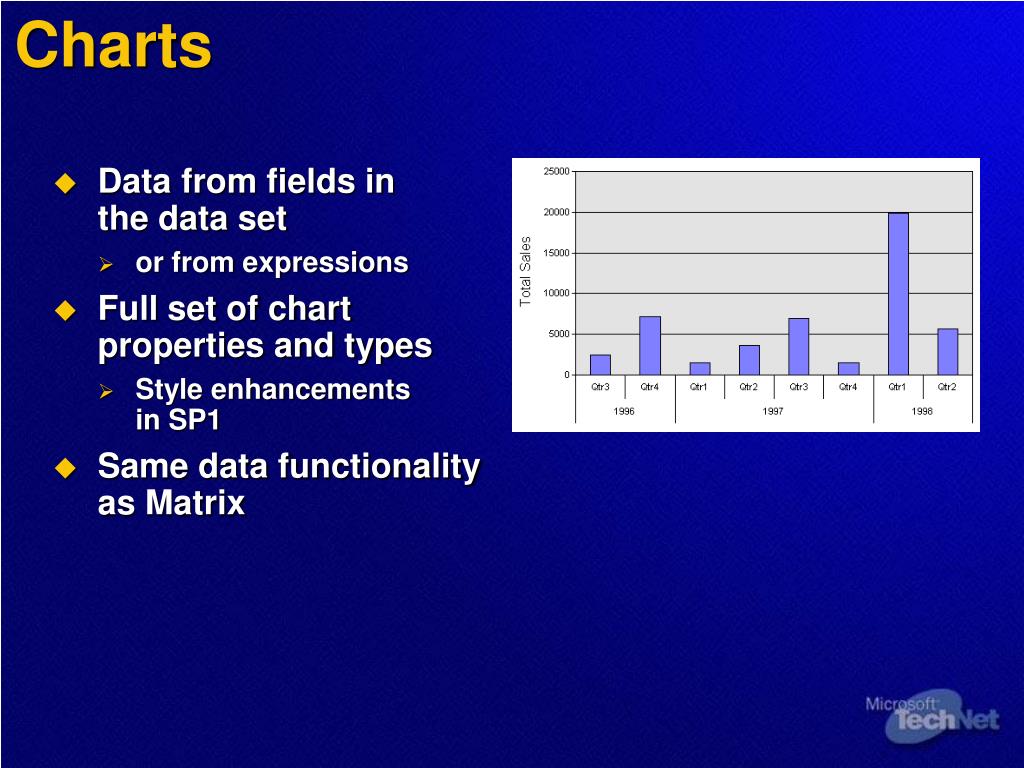 Charts

Data from fields in the data set

or from expressions

Full set of chart properties and types

Style enhancements in SP1

Same data functionality as Matrix

25000
20000
15000
10000
5000
0
Total Sales
Qtr3 Qtr4 Qtr1 Qtr2 Qtr3 Qtr4 Qtr1 Qtr2
1996 1997 1998

Microsoft TechNet